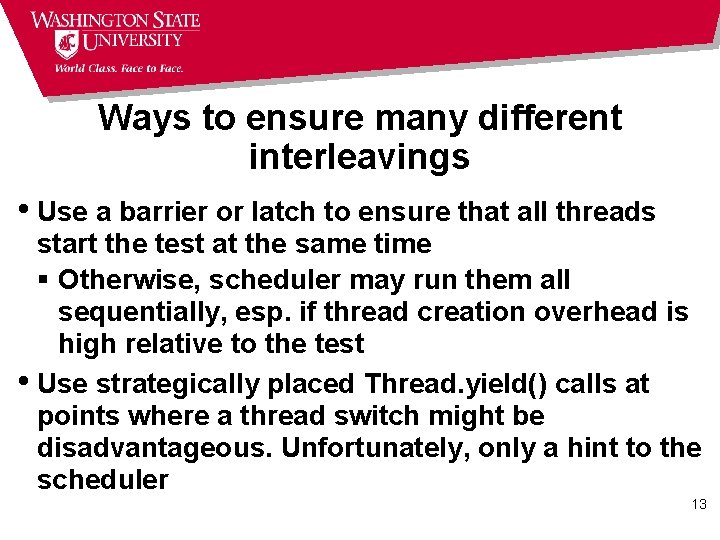 WASHINGTON STATE UNIVERSITY
World Class. Face to Face.

Ways to ensure many different interleavings

• Use a barrier or latch to ensure that all threads start the test at the same time
  ▪ Otherwise, scheduler may run them all sequentially, esp. if thread creation overhead is high relative to the test
• Use strategically placed Thread.yield() calls at points where a thread switch might be disadvantageous. Unfortunately, only a hint to the scheduler

13